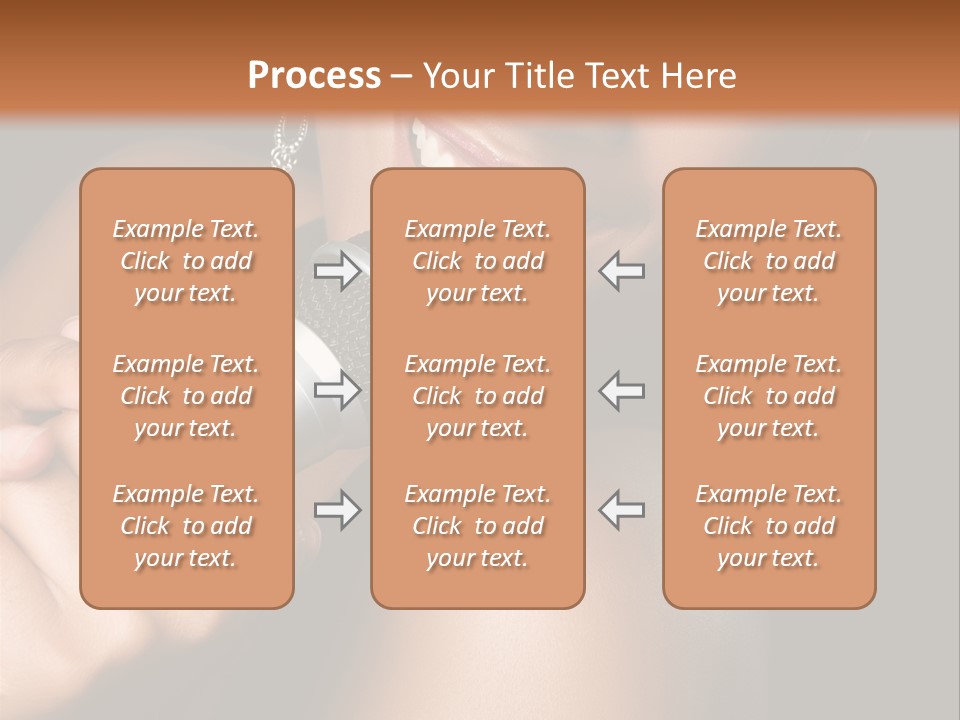 Process – Your Title Text Here

Example Text. Click to add your text.

Example Text. Click to add your text.

Example Text. Click to add your text.

Example Text. Click to add your text.

Example Text. Click to add your text.

Example Text. Click to add your text.

Example Text. Click to add your text.

Example Text. Click to add your text.

Example Text. Click to add your text.